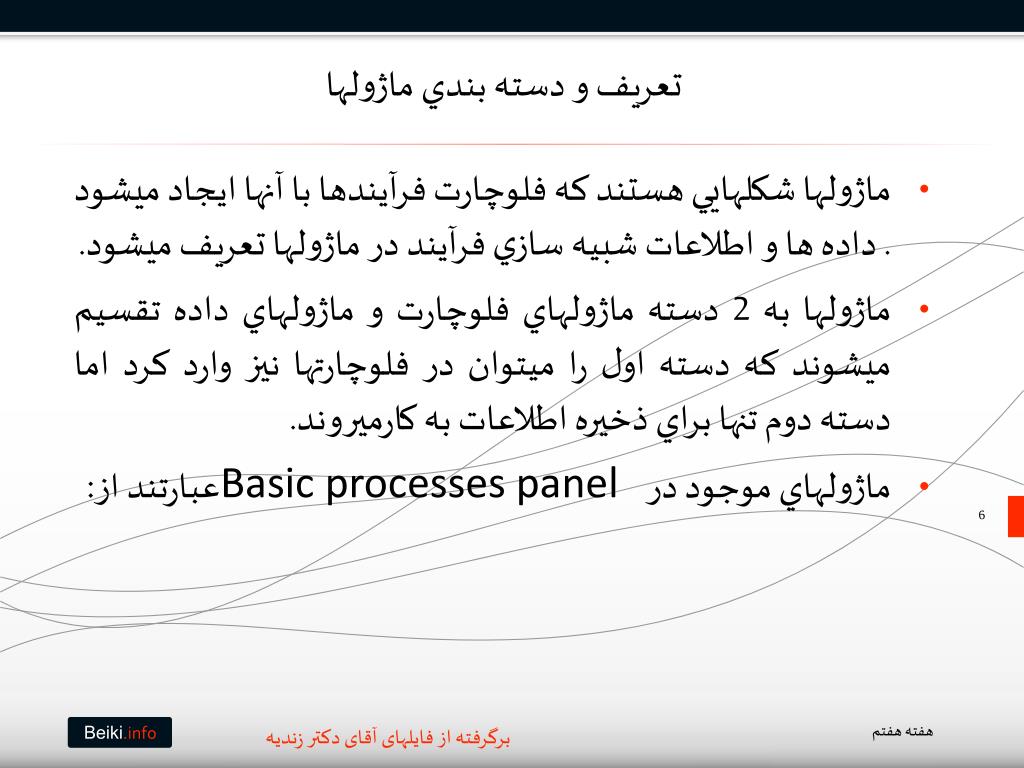 تعريف و دسته بندي ماژولها

• ماژولها شكلهايي هستند كه فلوچارت فرآيندها با آنها ايجاد ميشود . داده ها و اطلاعات شبيه سازي فرآيند در ماژولها تعريف ميشود.

• ماژولها به 2 دسته ماژولهاي فلوچارت و ماژولهاي داده تقسيم ميشوند كه دسته اول را ميتوان در فلوچارتها نيز وارد كرد اما دسته دوم تنها براي ذخيره اطلاعات به كارميروند.

• ماژولهاي موجود در Basic processes panel عبارتند از:

6

Beiki.info

برگرفته از فایلهای آقای دکتر زندیه

هفته هفتم